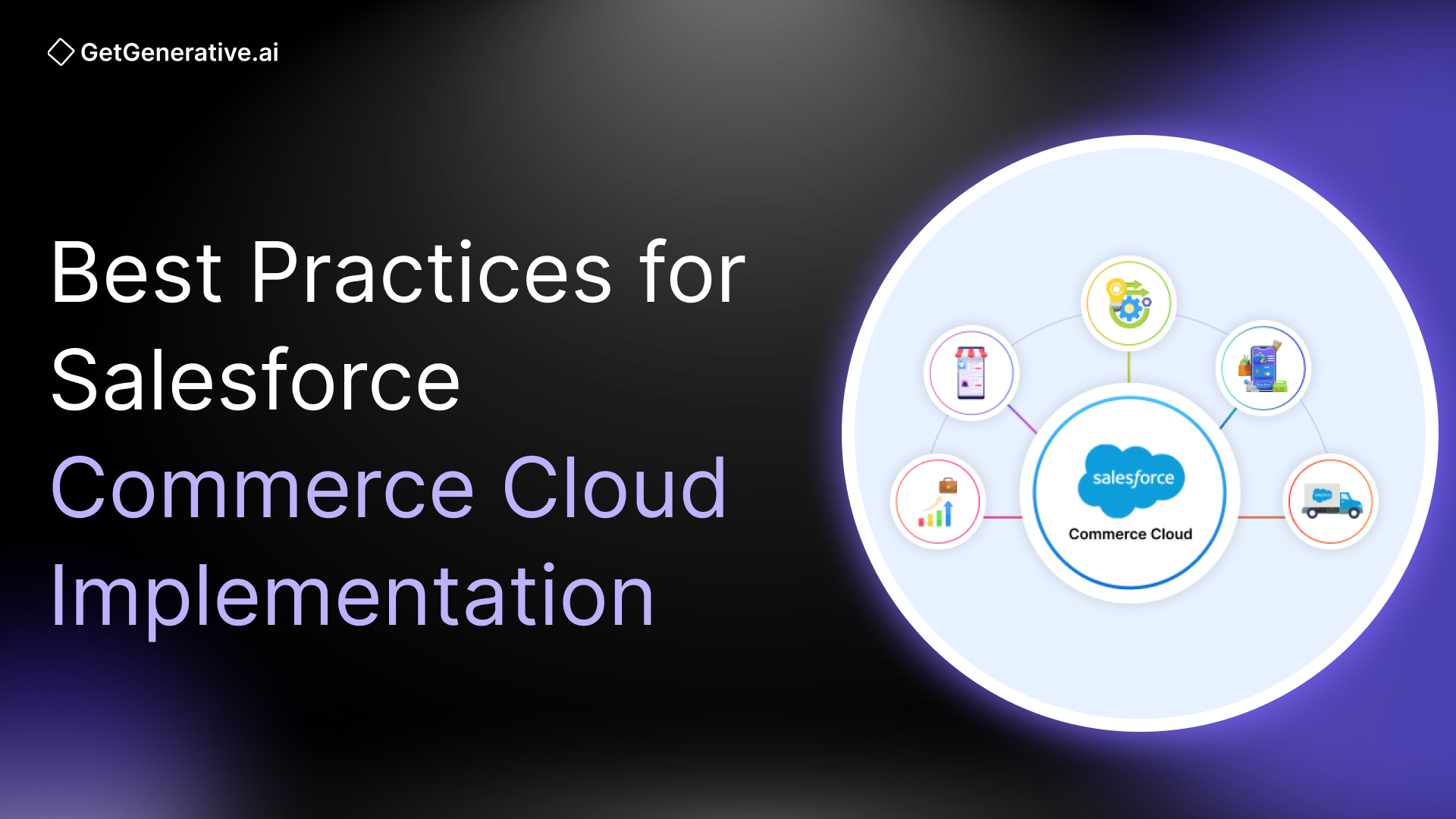 GetGenerative.ai

Best Practices for Salesforce Commerce Cloud Implementation

salesforce
Commerce Cloud